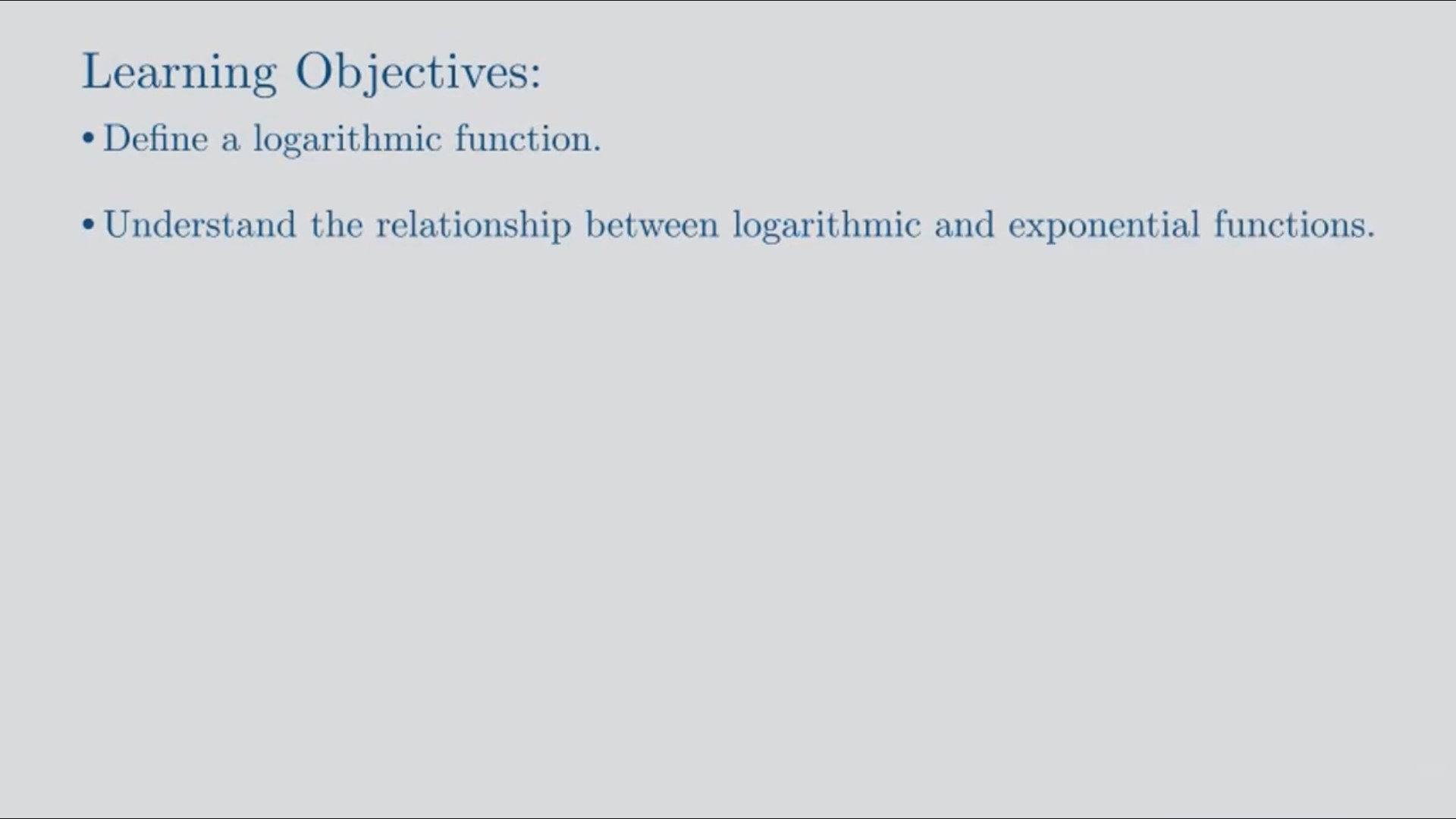 Learning Objectives:

• Define a logarithmic function.

• Understand the relationship between logarithmic and exponential functions.